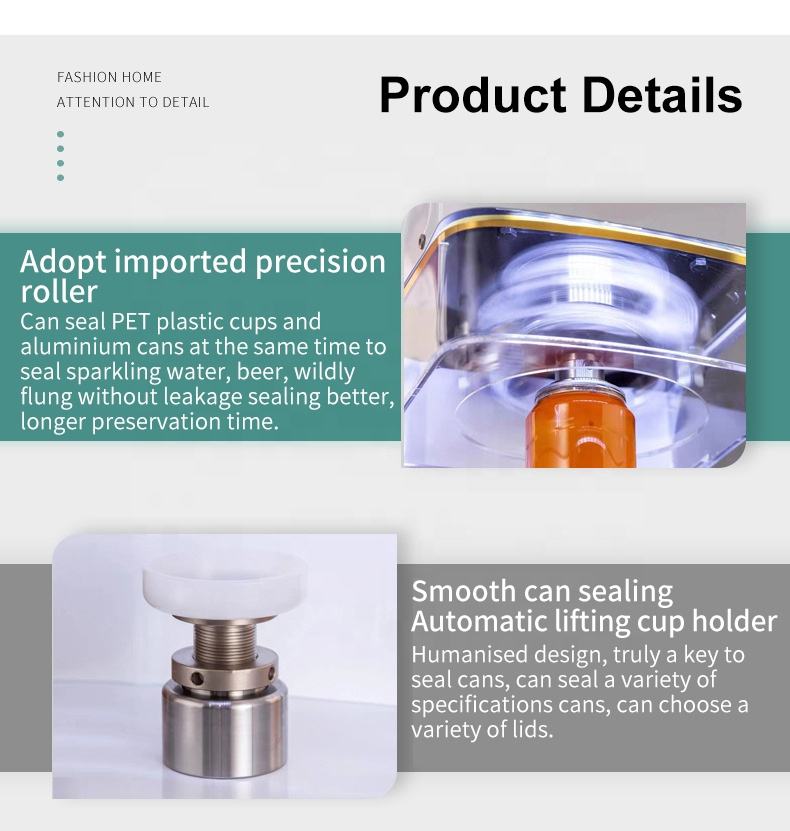 FASHION HOME
ATTENTION TO DETAIL

Product Details

Adopt imported precision roller
Can seal PET plastic cups and aluminium cans at the same time to seal sparkling water, beer, wildly flung without leakage sealing better, longer preservation time.

Smooth can sealing
Automatic lifting cup holder
Humanised design, truly a key to seal cans, can seal a variety of specifications cans, can choose a variety of lids.